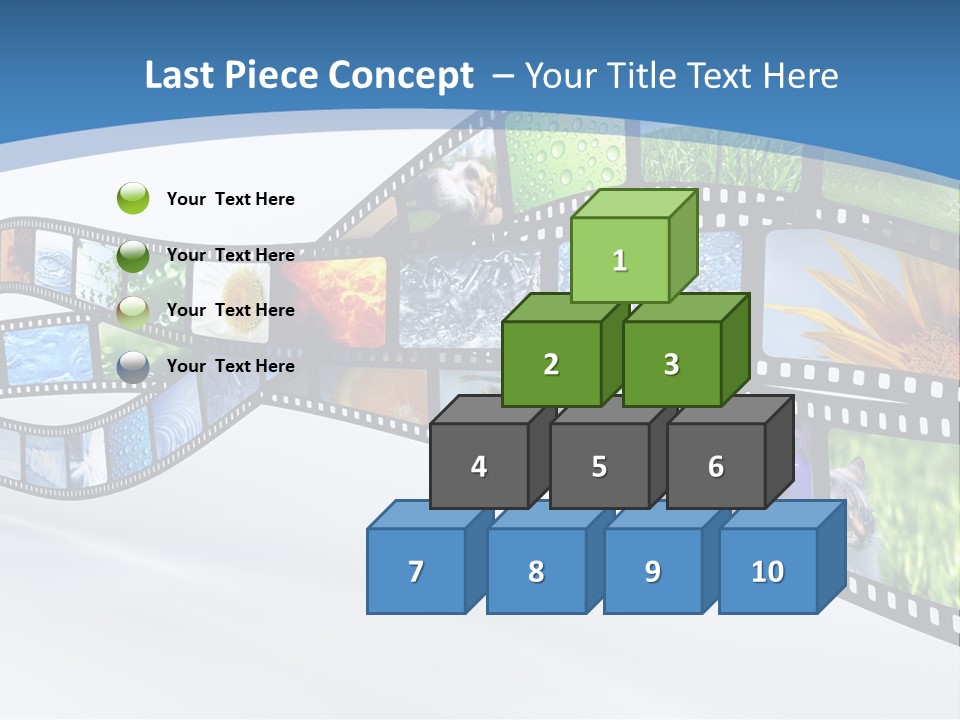 Last Piece Concept – Your Title Text Here

Your Text Here

Your Text Here

Your Text Here

Your Text Here

1

2

3

4

5

6

7

8

9

10